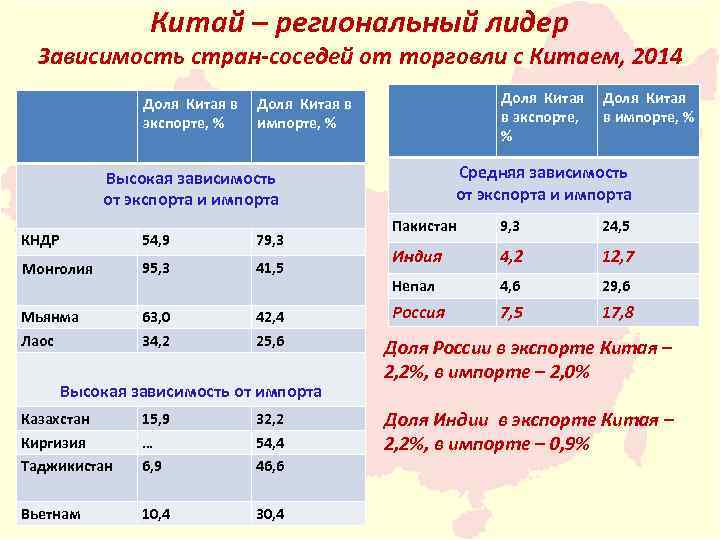 Китай – региональный лидер
Зависимость стран-соседей от торговли с Китаем, 2014

| | Доля Китая в экспорте, % | Доля Китая в импорте, % |
|---|---|---|
| Высокая зависимость от экспорта и импорта | | |
| КНДР | 54,9 | 79,3 |
| Монголия | 95,3 | 41,5 |
| Мьянма | 63,0 | 42,4 |
| Лаос | 34,2 | 25,6 |
| Высокая зависимость от импорта | | |
| Казахстан | 15,9 | 32,2 |
| Киргизия | … | 54,4 |
| Таджикистан | 6,9 | 46,6 |
| Вьетнам | 10,4 | 30,4 |

| | Доля Китая в экспорте, % | Доля Китая в импорте, % |
|---|---|---|
| Средняя зависимость от экспорта и импорта | | |
| Пакистан | 9,3 | 24,5 |
| Индия | 4,2 | 12,7 |
| Непал | 4,6 | 29,6 |
| Россия | 7,5 | 17,8 |

Доля России в экспорте Китая – 2,2%, в импорте – 2,0%

Доля Индии в экспорте Китая – 2,2%, в импорте – 0,9%